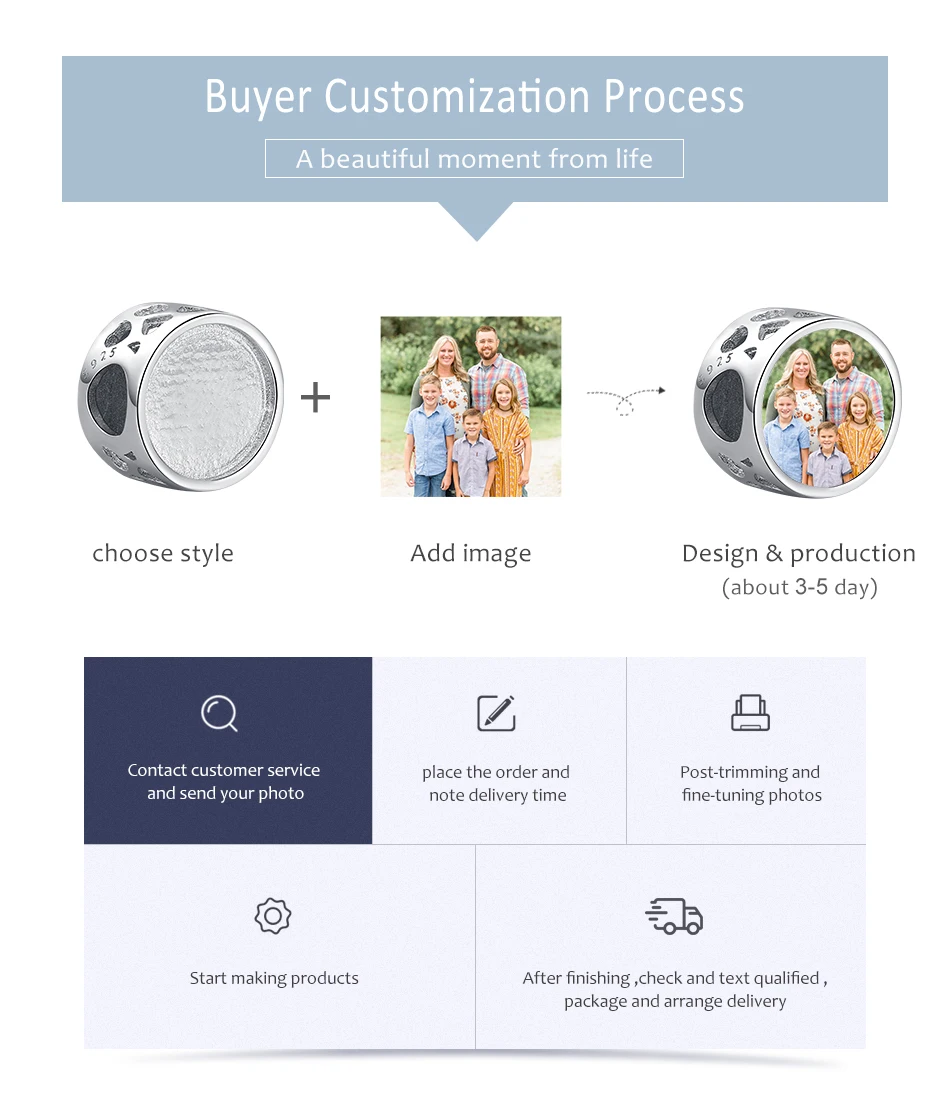 Buyer Customization Process

A beautiful moment from life

925

+

choose style

Add image

Design & production
(about 3-5 day)

Contact customer service and send your photo

place the order and note delivery time

Post-trimming and fine-tuning photos

Start making products

After finishing ,check and text qualified , package and arrange delivery